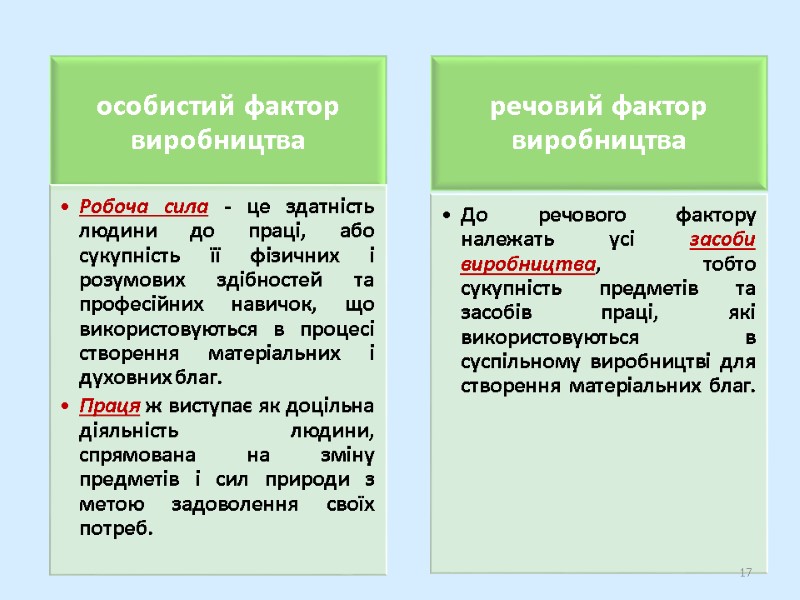 особистий фактор виробництва

• Робоча сила - це здатність людини до праці, або сукупність її фізичних і розумових здібностей та професійних навичок, що використовуються в процесі створення матеріальних і духовних благ.

• Праця ж виступає як доцільна діяльність людини, спрямована на зміну предметів і сил природи з метою задоволення своїх потреб.

речовий фактор виробництва

• До речового фактору належать усі засоби виробництва, тобто сукупність предметів та засобів праці, які використовуються в суспільному виробництві для створення матеріальних благ.

17